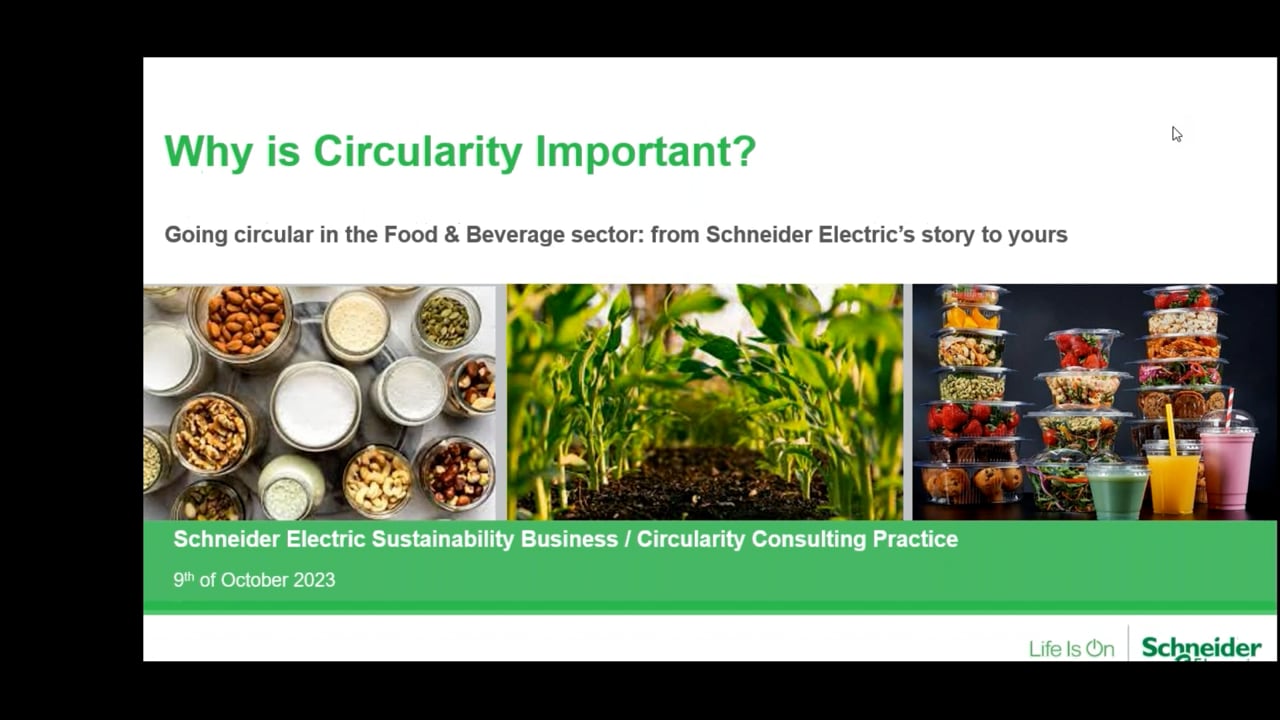 Why is Circularity Important?

Going circular in the Food & Beverage sector: from Schneider Electric's story to yours

Schneider Electric Sustainability Business / Circularity Consulting Practice

9$^{th}$ of October 2023

Life Is On Schneider